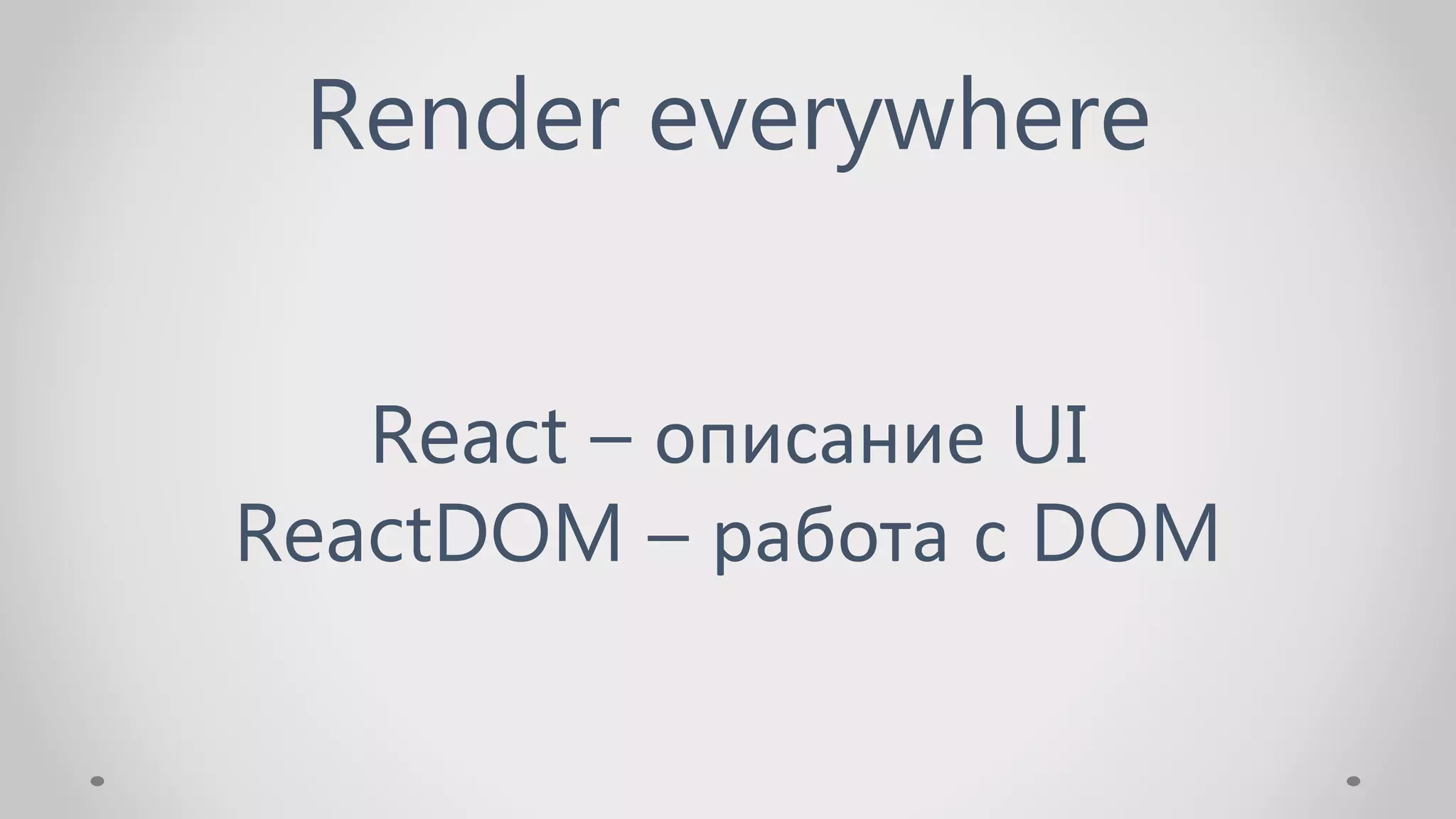 Render everywhere

React – описание UI
ReactDOM – работа с DOM